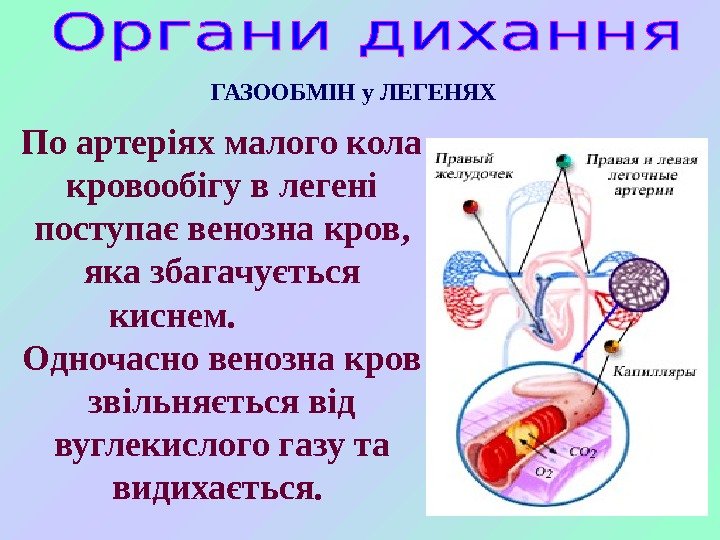 Органи дихання

ГАЗООБМІН у ЛЕГЕНЯХ

По артеріях малого кола кровообігу в легені поступає венозна кров, яка збагачується киснем.

Одночасно венозна кров звільняється від вуглекислого газу та видихається.

Правый желудочек

Правая и левая легочные артерии

Капилляры

$CO_2$

$O_2$